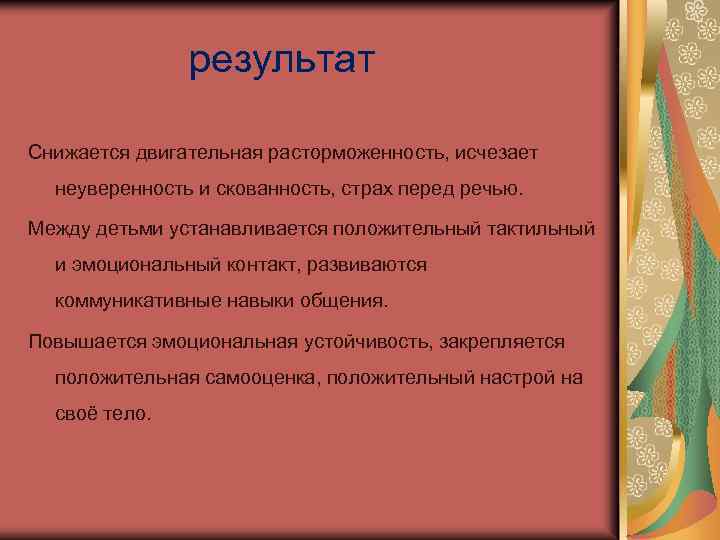 результат

Снижается двигательная расторможенность, исчезает неуверенность и скованность, страх перед речью.

Между детьми устанавливается положительный тактильный и эмоциональный контакт, развиваются коммуникативные навыки общения.

Повышается эмоциональная устойчивость, закрепляется положительная самооценка, положительный настрой на своё тело.